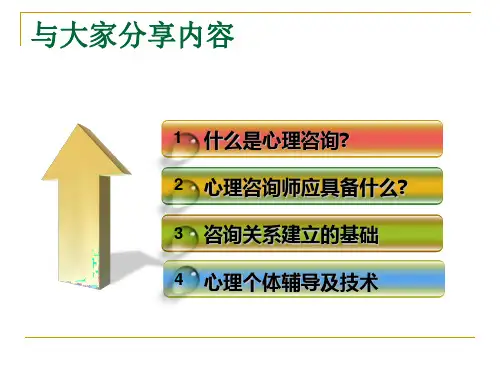 与大家分享内容

1 什么是心理咨询?

2 心理咨询师应具备什么?

3 咨询关系建立的基础

4 心理个体辅导及技术